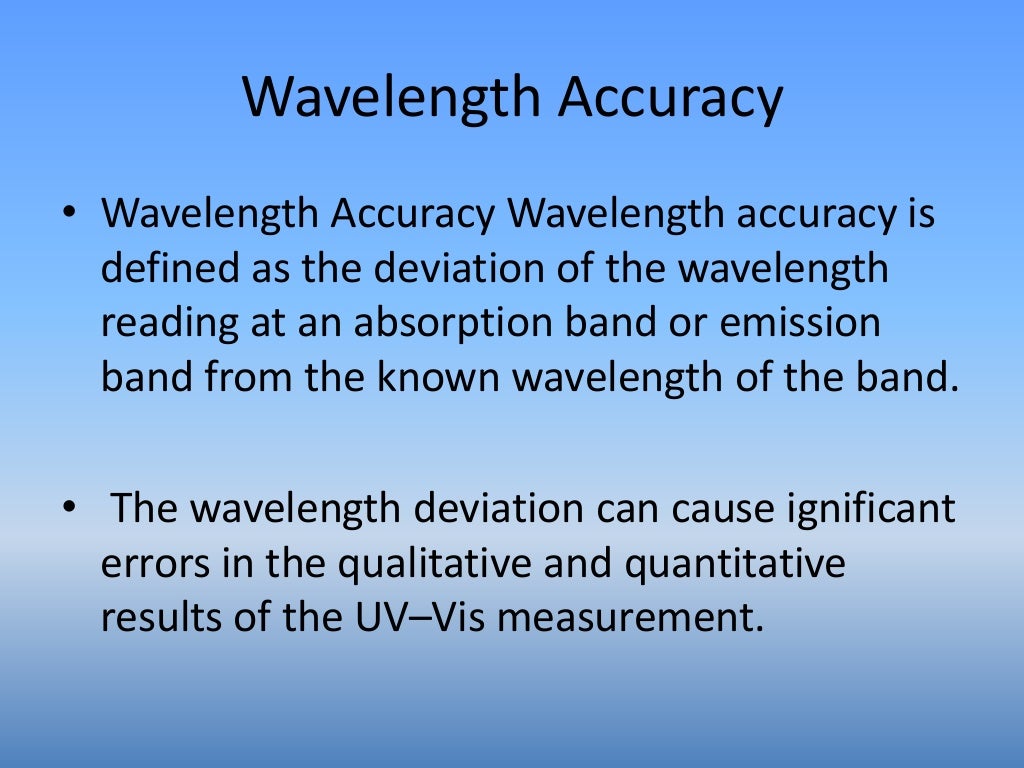 Wavelength Accuracy

• Wavelength Accuracy Wavelength accuracy is defined as the deviation of the wavelength reading at an absorption band or emission band from the known wavelength of the band.

• The wavelength deviation can cause ignificant errors in the qualitative and quantitative results of the UV–Vis measurement.